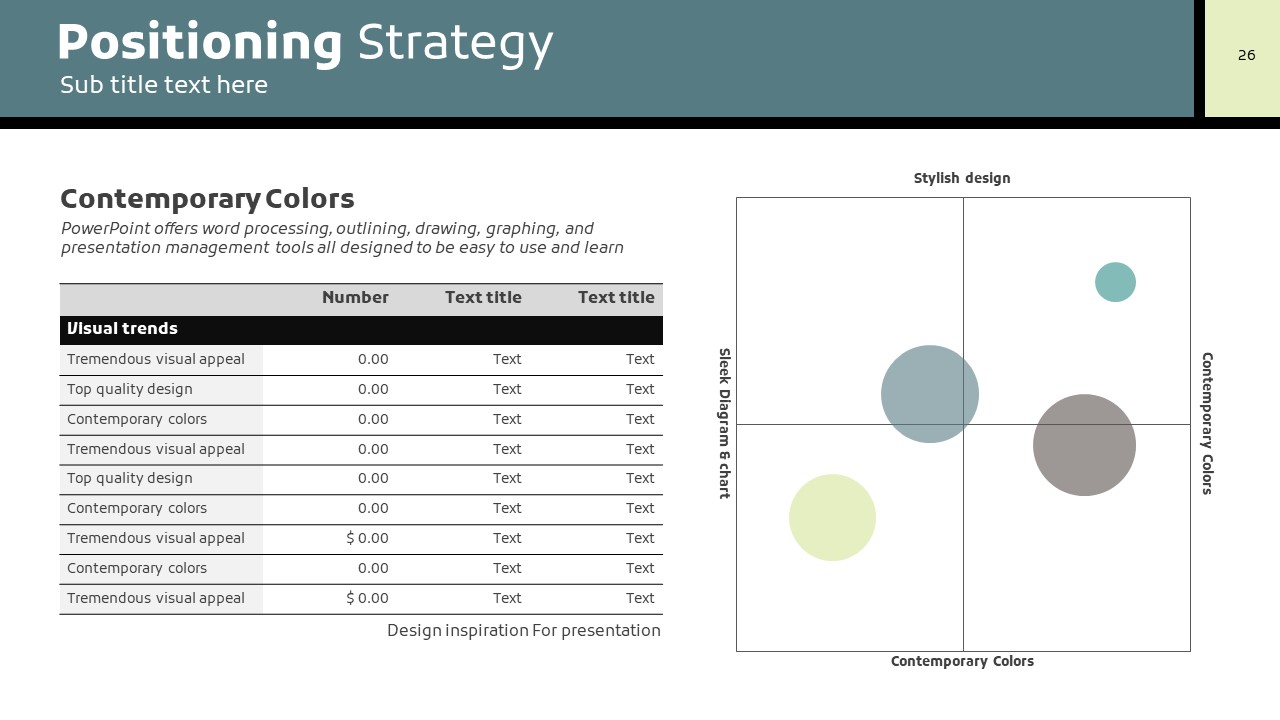 Positioning Strategy
Sub title text here

26

Contemporary Colors
PowerPoint offers word processing, outlining, drawing, graphing, and presentation management tools all designed to be easy to use and learn

| | Number | Text title | Text title |
|---|---|---|---|
| Visual trends | | | |
| Tremendous visual appeal | 0.00 | Text | Text |
| Top quality design | 0.00 | Text | Text |
| Contemporary colors | 0.00 | Text | Text |
| Tremendous visual appeal | 0.00 | Text | Text |
| Top quality design | 0.00 | Text | Text |
| Contemporary colors | 0.00 | Text | Text |
| Tremendous visual appeal | $ 0.00 | Text | Text |
| Contemporary colors | 0.00 | Text | Text |
| Tremendous visual appeal | $ 0.00 | Text | Text |

Design inspiration For presentation

Stylish design
Sleek Diagram & chart
Contemporary Colors
Contemporary Colors